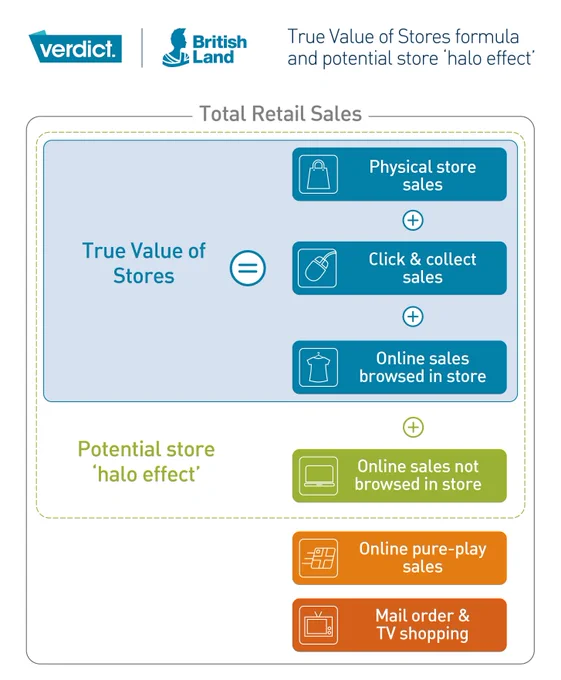 verdict.

British Land

True Value of Stores formula and potential store 'halo effect'

Total Retail Sales

True Value of Stores

=

Physical store sales

+

Click & collect sales

+

Online sales browsed in store

+

Potential store 'halo effect'

Online sales not browsed in store

Online pure-play sales

Mail order & TV shopping